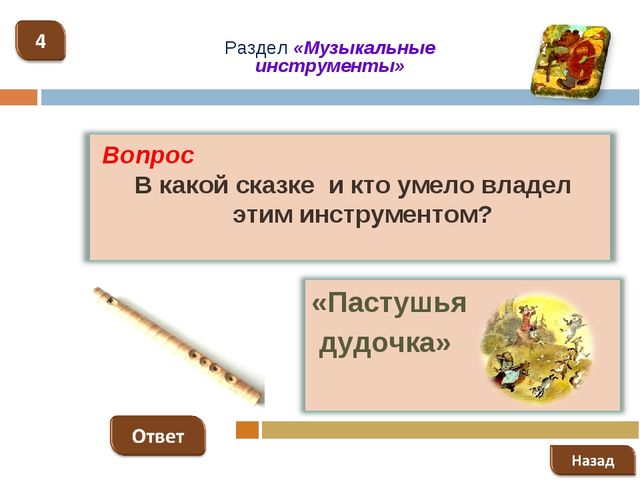 4

Раздел «Музыкальные инструменты»

Вопрос
В какой сказке и кто умело владел этим инструментом?

«Пастушья дудочка»

Ответ

Назад